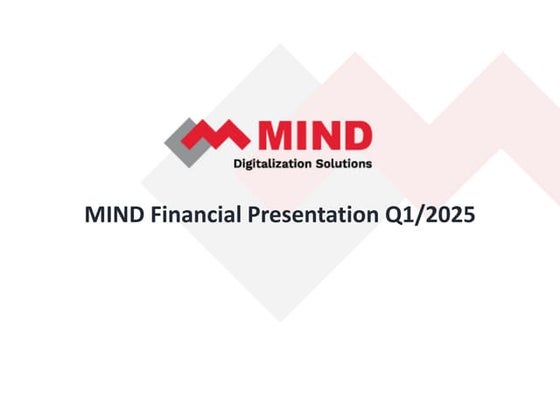 MIND
Digitalization Solutions

MIND Financial Presentation Q1/2025